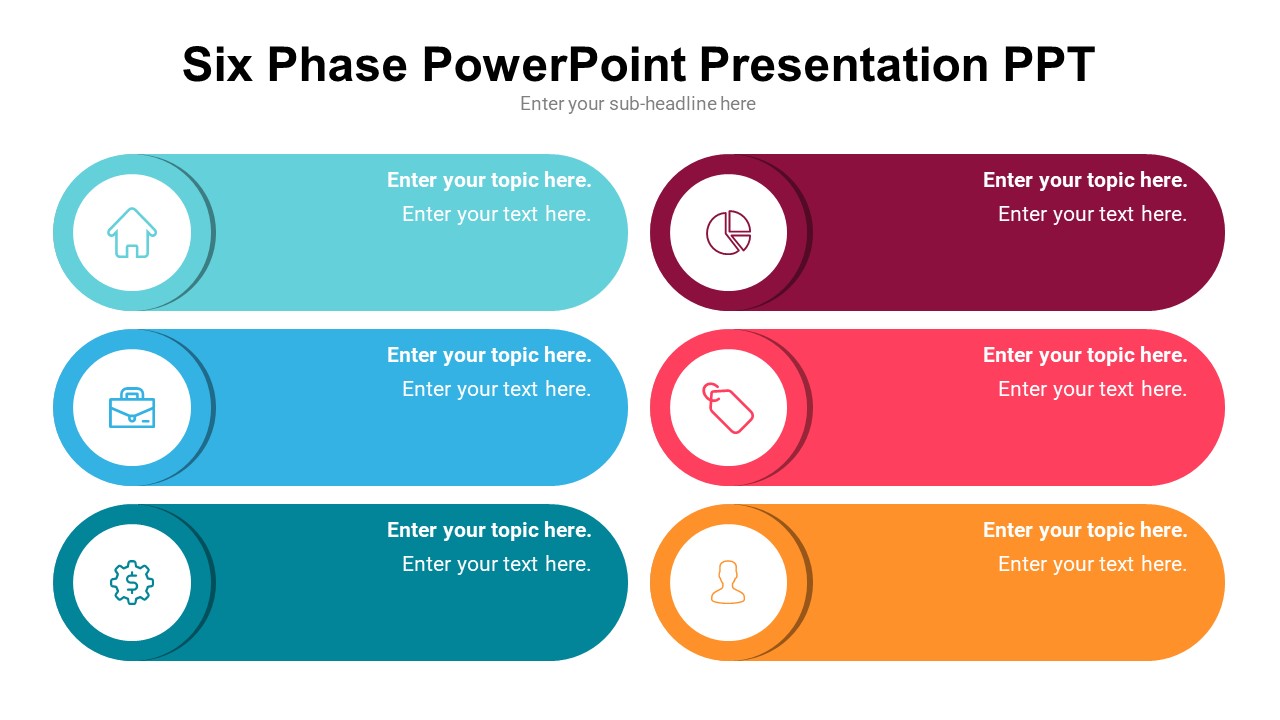 Six Phase PowerPoint Presentation PPT
Enter your sub-headline here

Enter your topic here.
Enter your text here.

Enter your topic here.
Enter your text here.

Enter your topic here.
Enter your text here.

Enter your topic here.
Enter your text here.

Enter your topic here.
Enter your text here.

Enter your topic here.
Enter your text here.